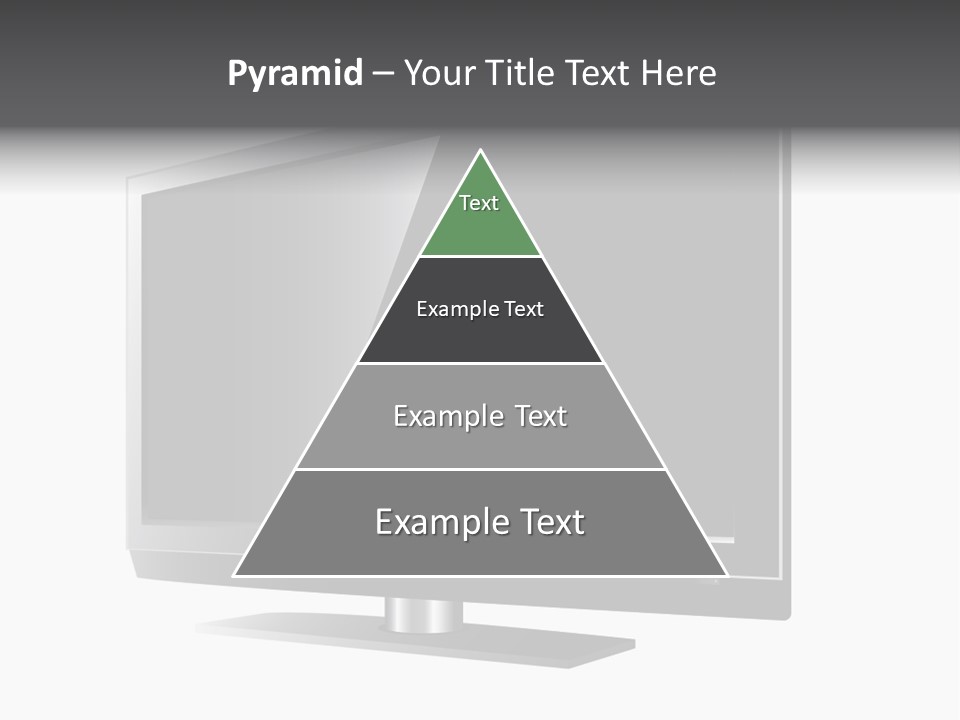 Pyramid – Your Title Text Here

Text

Example Text

Example Text

Example Text